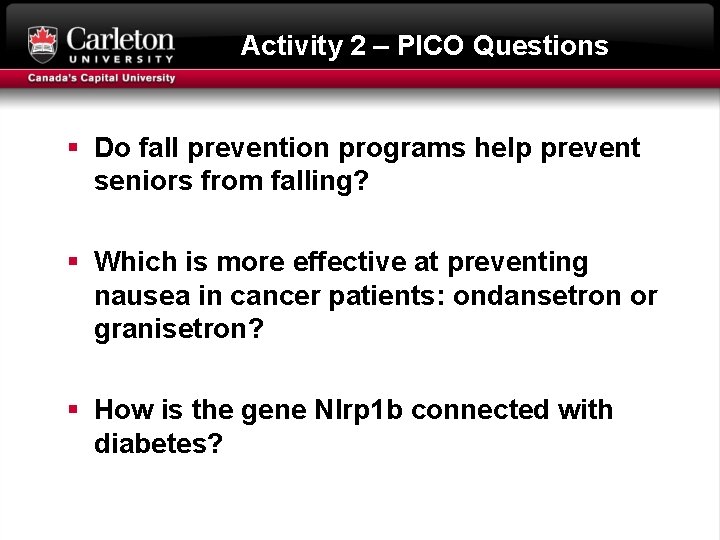 Carleton
UNIVERSITY
Canada's Capital University

Activity 2 – PICO Questions

▪ Do fall prevention programs help prevent seniors from falling?

▪ Which is more effective at preventing nausea in cancer patients: ondansetron or granisetron?

▪ How is the gene Nlrp1b connected with diabetes?